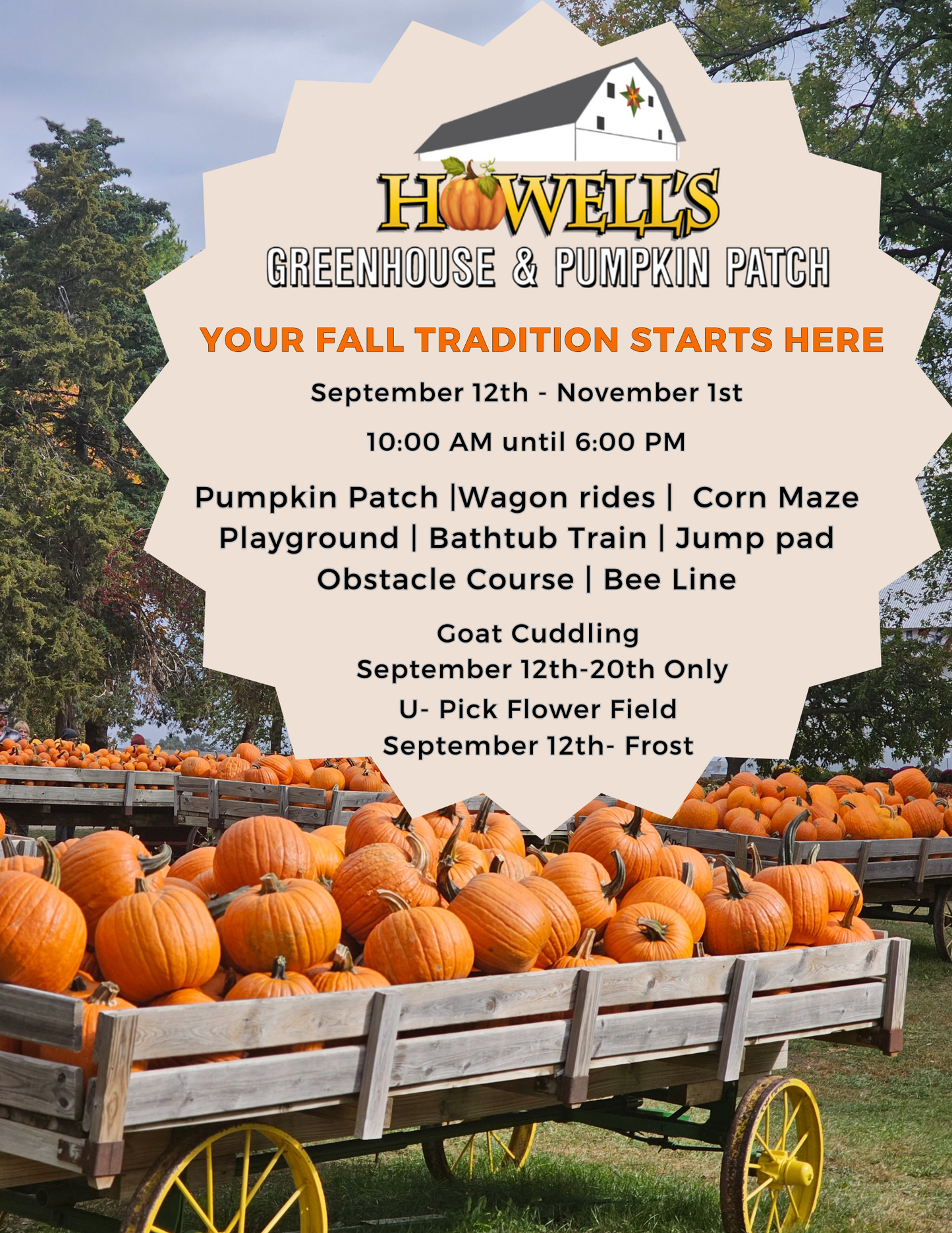 HOWELL'S
GREENHOUSE & PUMPKIN PATCH

YOUR FALL TRADITION STARTS HERE

September 12th - November 1st

10:00 AM until 6:00 PM

Pumpkin Patch |Wagon rides | Corn Maze
Playground | Bathtub Train | Jump pad
Obstacle Course | Bee Line

Goat Cuddling
September 12th-20th Only
U- Pick Flower Field
September 12th- Frost